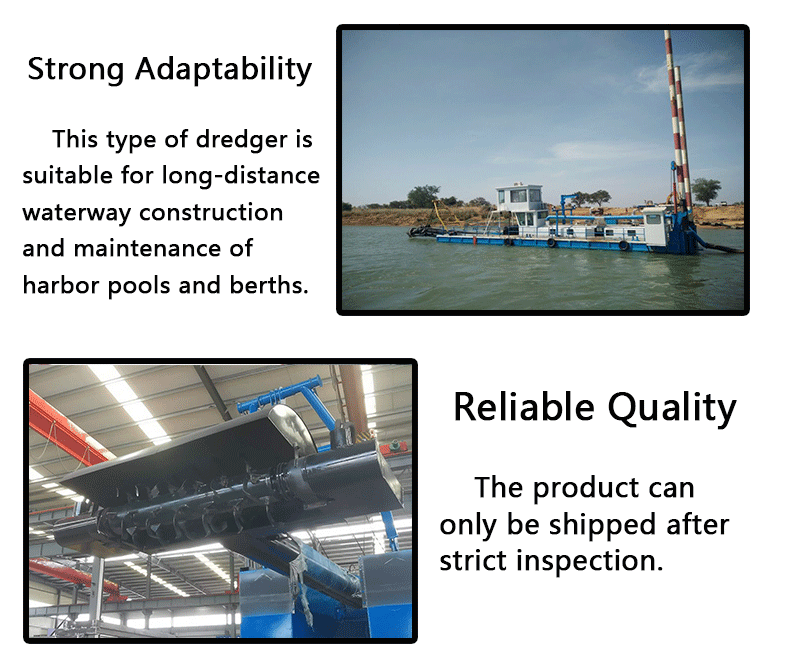 Strong Adaptability

This type of dredger is suitable for long-distance waterway construction and maintenance of harbor pools and berths.

Reliable Quality

The product can only be shipped after strict inspection.